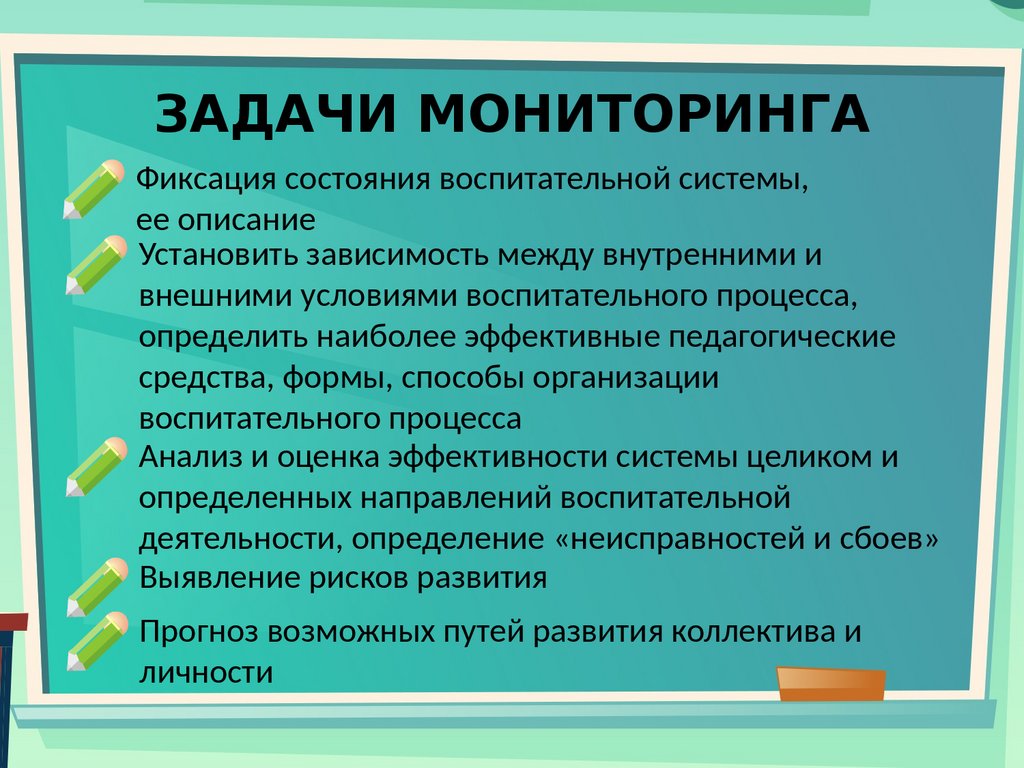 ЗАДАЧИ МОНИТОРИНГА

Фиксация состояния воспитательной системы, ее описание

Установить зависимость между внутренними и внешними условиями воспитательного процесса, определить наиболее эффективные педагогические средства, формы, способы организации воспитательного процесса

Анализ и оценка эффективности системы целиком и определенных направлений воспитательной деятельности, определение «неисправностей и сбоев»

Выявление рисков развития

Прогноз возможных путей развития коллектива и личности